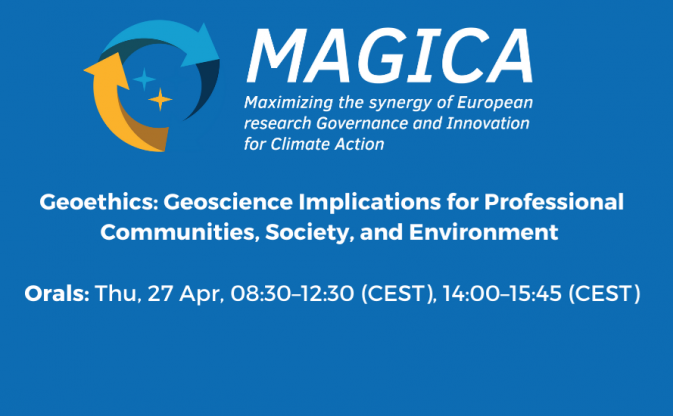 MAGICA

Maximizing the synergy of European research Governance and Innovation for Climate Action

Geoethics: Geoscience Implications for Professional Communities, Society, and Environment

Orals: Thu, 27 Apr, 08:30–12:30 (CEST), 14:00–15:45 (CEST)